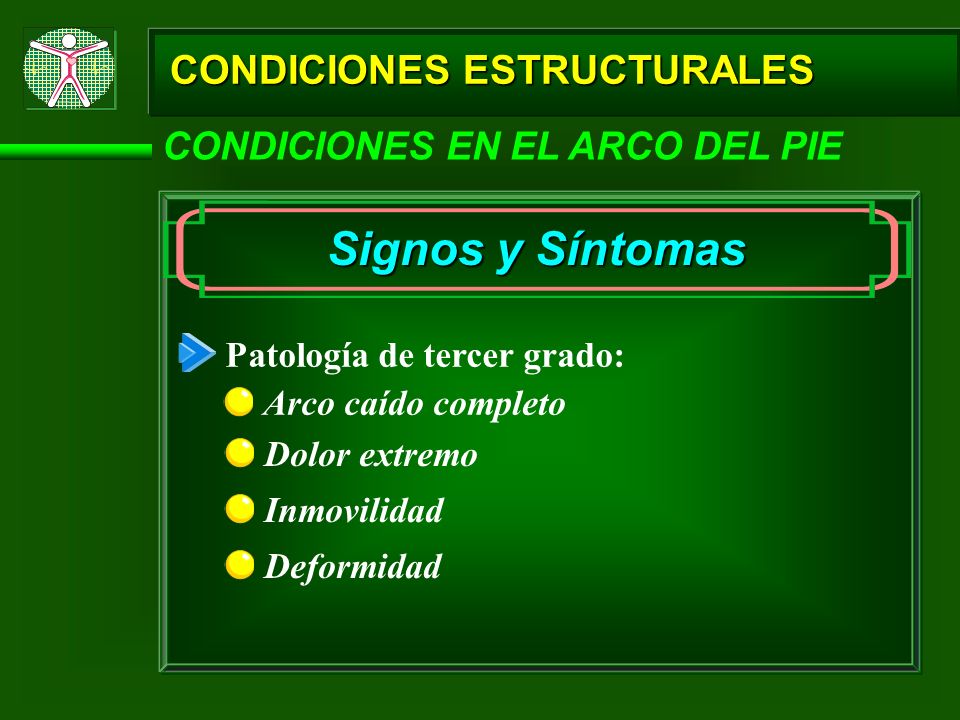 CONDICIONES ESTRUCTURALES

CONDICIONES EN EL ARCO DEL PIE

Signos y Síntomas

Patología de tercer grado:
Arco caído completo
Dolor extremo
Inmovilidad
Deformidad